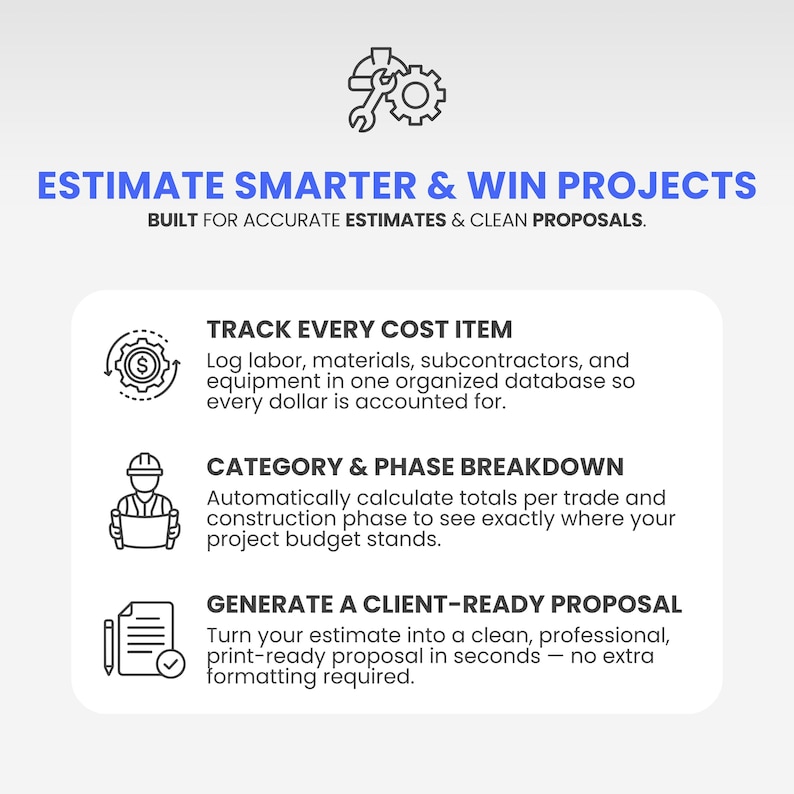 ESTIMATE SMARTER & WIN PROJECTS

BUILT FOR ACCURATE ESTIMATES & CLEAN PROPOSALS.

TRACK EVERY COST ITEM

Log labor, materials, subcontractors, and equipment in one organized database so every dollar is accounted for.

CATEGORY & PHASE BREAKDOWN

Automatically calculate totals per trade and construction phase to see exactly where your project budget stands.

GENERATE A CLIENT-READY PROPOSAL

Turn your estimate into a clean, professional, print-ready proposal in seconds — no extra formatting required.